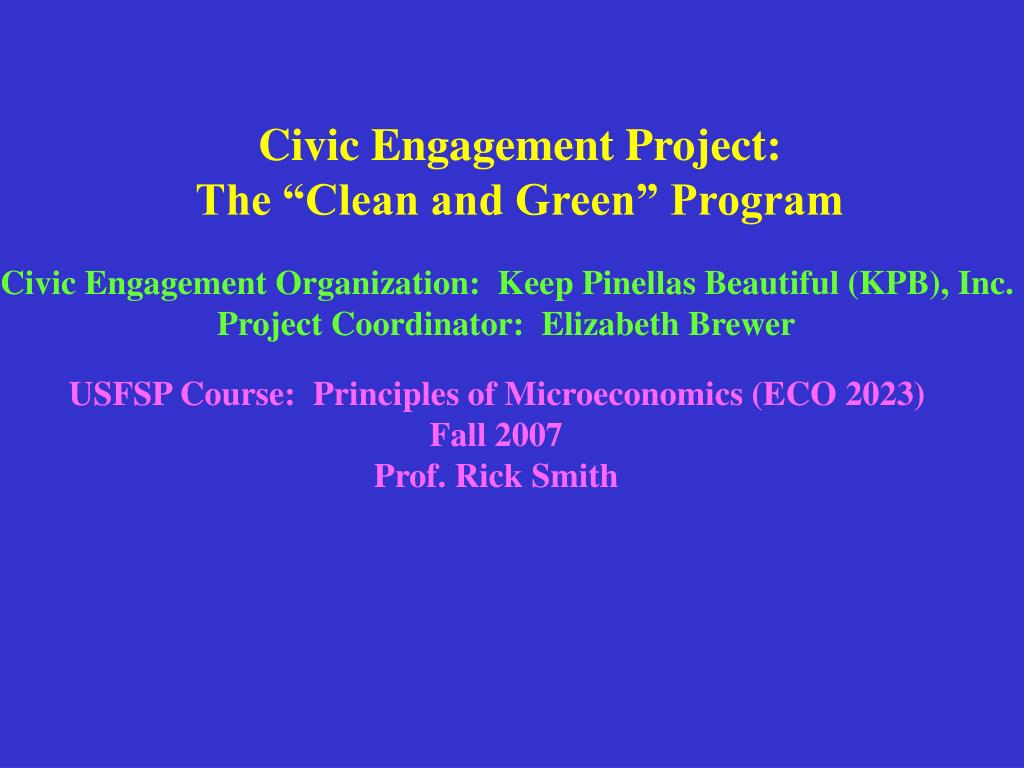 Civic Engagement Project:
The “Clean and Green” Program

Civic Engagement Organization: Keep Pinellas Beautiful (KPB), Inc.
Project Coordinator: Elizabeth Brewer

USFSP Course: Principles of Microeconomics (ECO 2023)
Fall 2007
Prof. Rick Smith